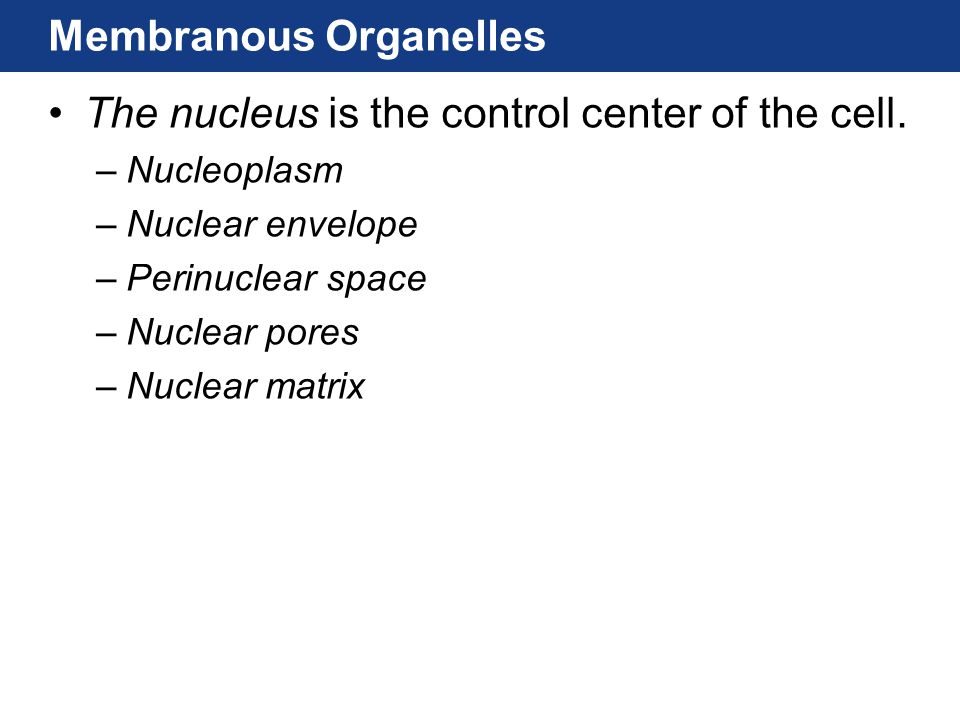 Membranous Organelles

• The nucleus is the control center of the cell.
– Nucleoplasm
– Nuclear envelope
– Perinuclear space
– Nuclear pores
– Nuclear matrix